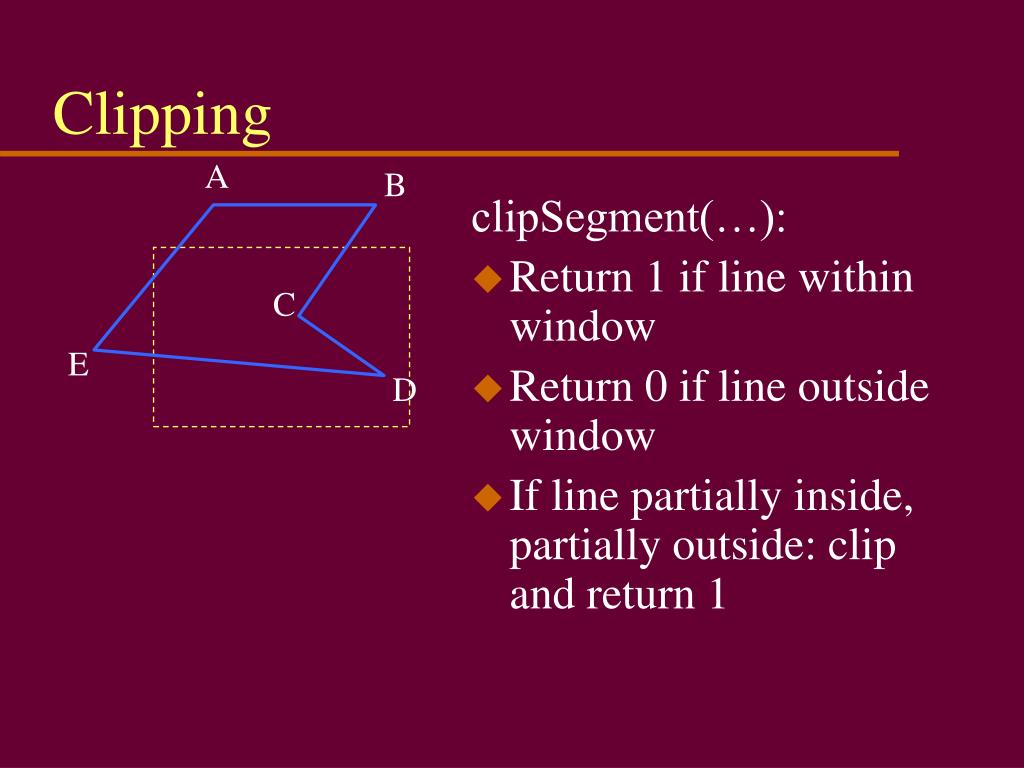 Clipping

A
B
C
E
D

clipSegment(…):
Return 1 if line within window
Return 0 if line outside window
If line partially inside, partially outside: clip and return 1